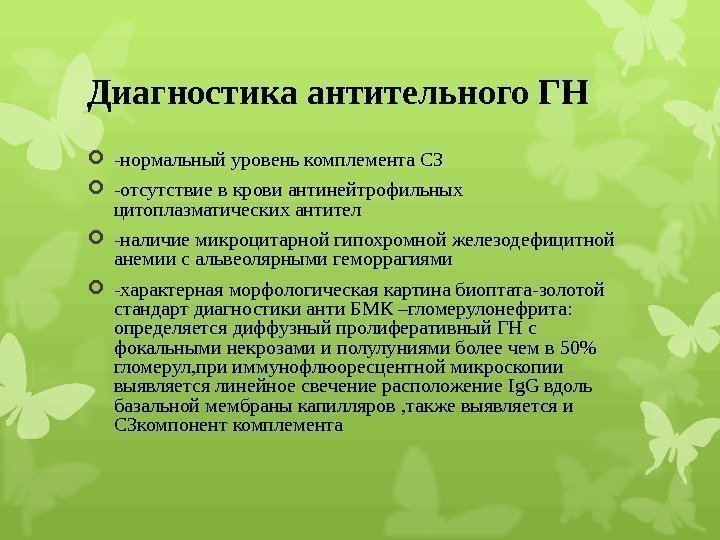 Диагностика антительного ГН

-нормальный уровень комплемента С3

-отсутствие в крови антинейтрофильных цитоплазматических антител

-наличие микроцитарной гипохромной железодефицитной анемии с альвеолярными геморрагиями

-характерная морфологическая картина биоптата-золотой стандарт диагностики анти БМК –гломерулонефрита: определяется диффузный пролиферативный ГН с фокальными некрозами и полулуниями более чем в 50% гломерул,при иммунофлюоресцентной микроскопии выявляется линейное свечение расположение IgG вдоль базальной мембраны капилляров ,также выявляется и С3компонент комплемента